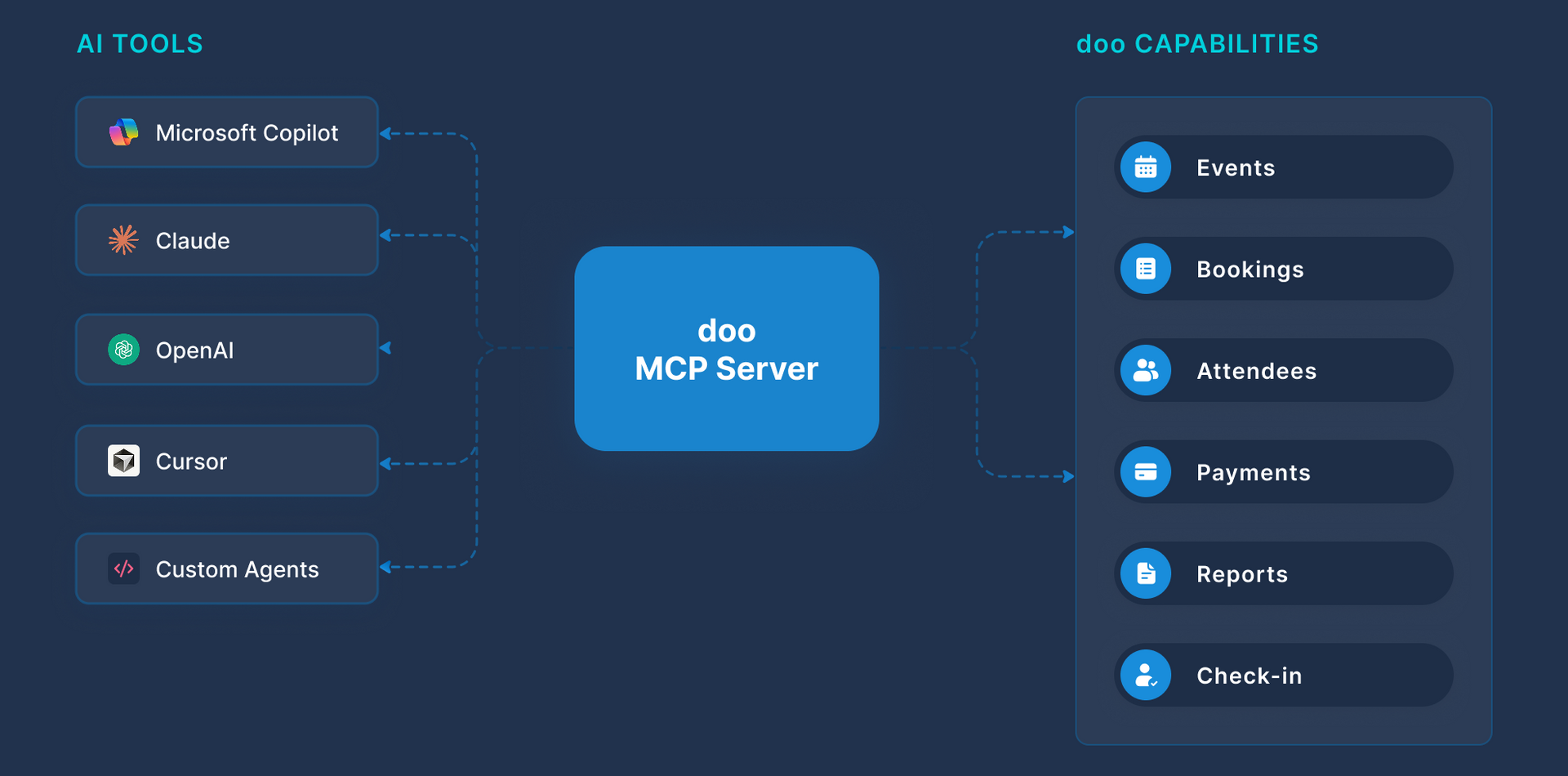 AI TOOLS

Microsoft Copilot

Claude

OpenAI

Cursor

Custom Agents

doo
MCP Server

doo CAPABILITIES

Events

Bookings

Attendees

Payments

Reports

Check-in